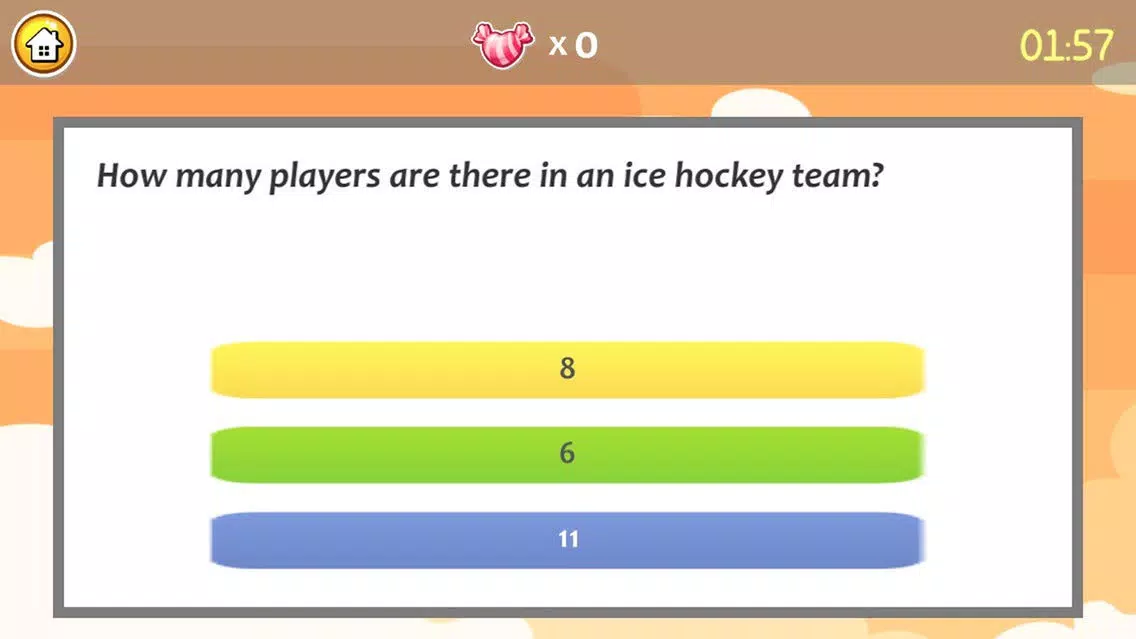 x 0

01:57

How many players are there in an ice hockey team?

8

6

11